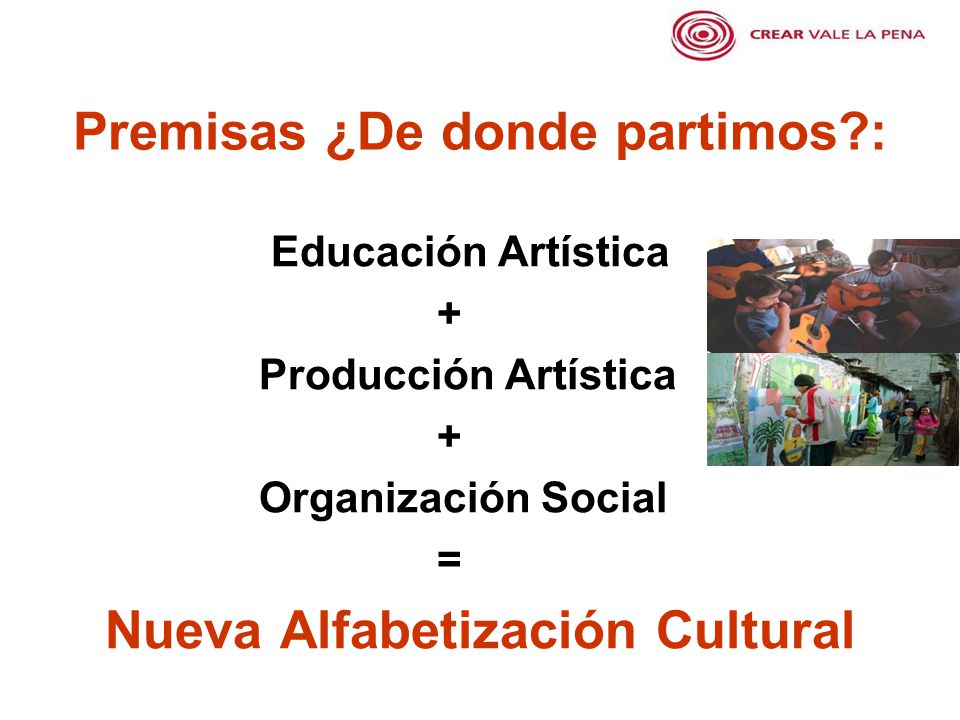 CREAR VALE LA PENA

Premisas ¿De donde partimos?:

Educación Artística
+
Producción Artística
+
Organización Social
=
Nueva Alfabetización Cultural